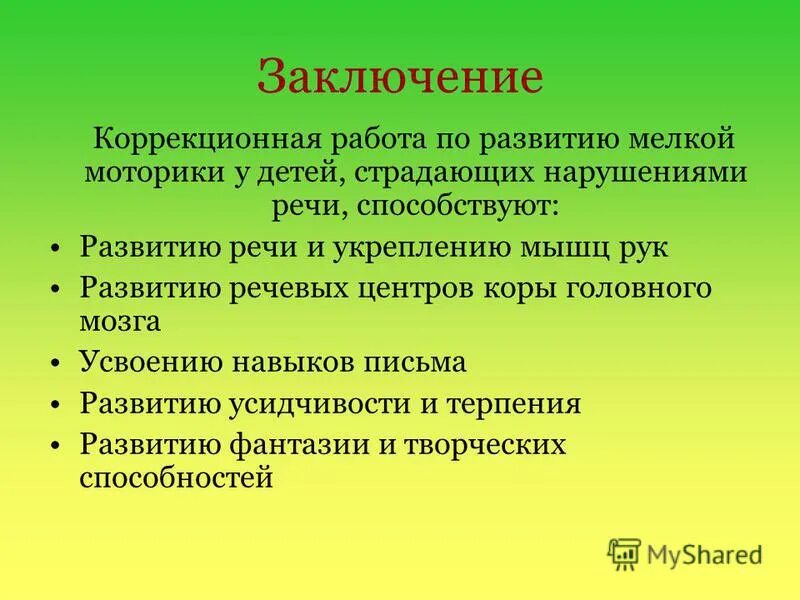 Заключение

Коррекционная работа по развитию мелкой моторики у детей, страдающих нарушениями речи, способствуют:

• Развитию речи и укреплению мышц рук
• Развитию речевых центров коры головного мозга
• Усвоению навыков письма
• Развитию усидчивости и терпения
• Развитию фантазии и творческих способностей

MyShared